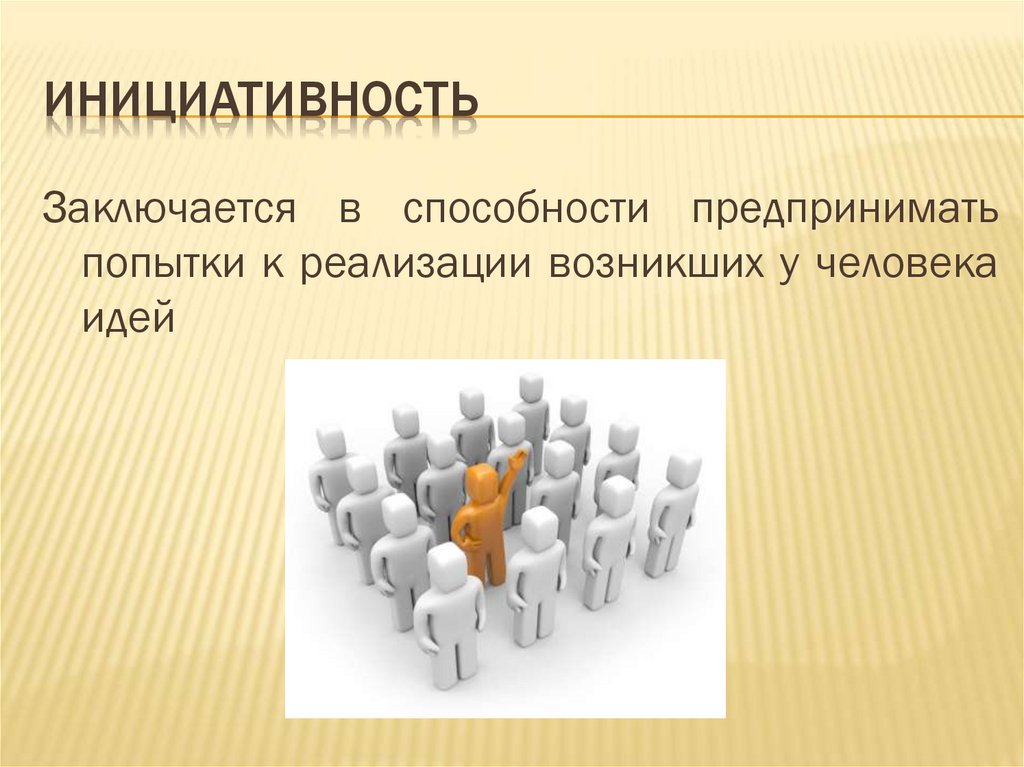 ИНИЦИАТИВНОСТЬ

Заключается в способности предпринимать попытки к реализации возникших у человека идей